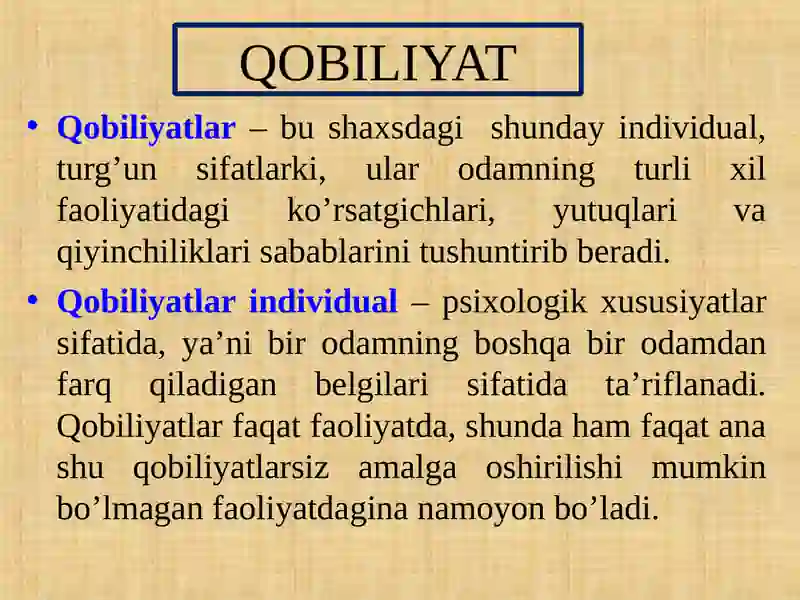 QOBILIYAT

• Qobiliyatlar – bu shaxsdagi shunday individual, turg’un sifatlarki, ular odamning turli xil faoliyatidagi ko’rsatgichlari, yutuqlari va qiyinchiliklari sabablarini tushuntirib beradi.

• Qobiliyatlar individual – psixologik xususiyatlar sifatida, ya’ni bir odamning boshqa bir odamdan farq qiladigan belgilari sifatida ta’riflanadi. Qobiliyatlar faqat faoliyatda, shunda ham faqat ana shu qobiliyatlarsiz amalga oshirilishi mumkin bo’lmagan faoliyatdagina namoyon bo’ladi.